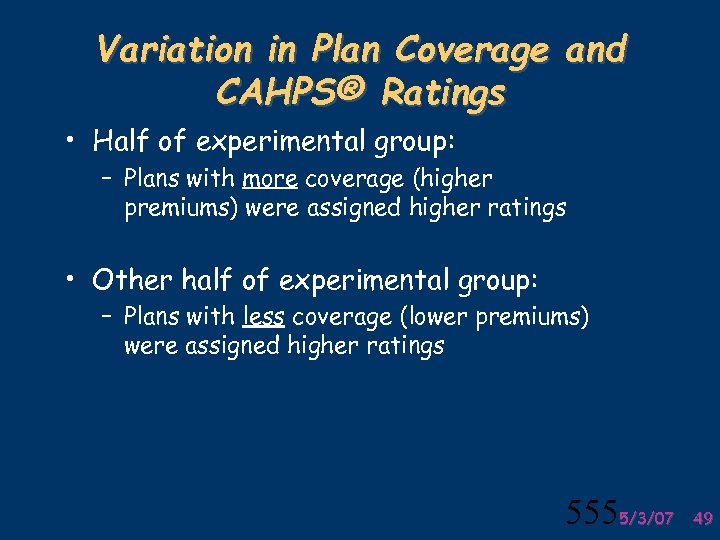 Variation in Plan Coverage and CAHPS® Ratings

• Half of experimental group:
– Plans with more coverage (higher premiums) were assigned higher ratings

• Other half of experimental group:
– Plans with less coverage (lower premiums) were assigned higher ratings

555 5/3/07 49